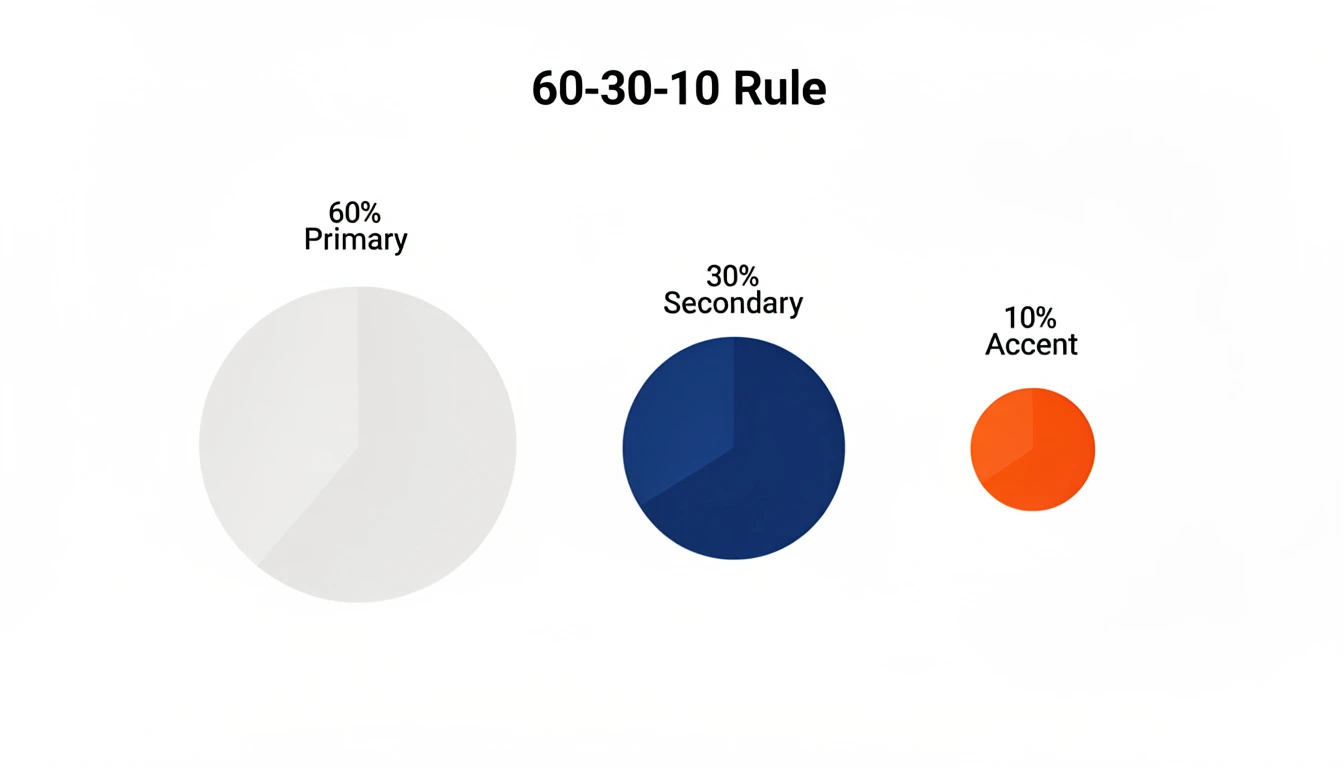 60-30-10 Rule

60%
Primary

30%
Secondary

10%
Accent